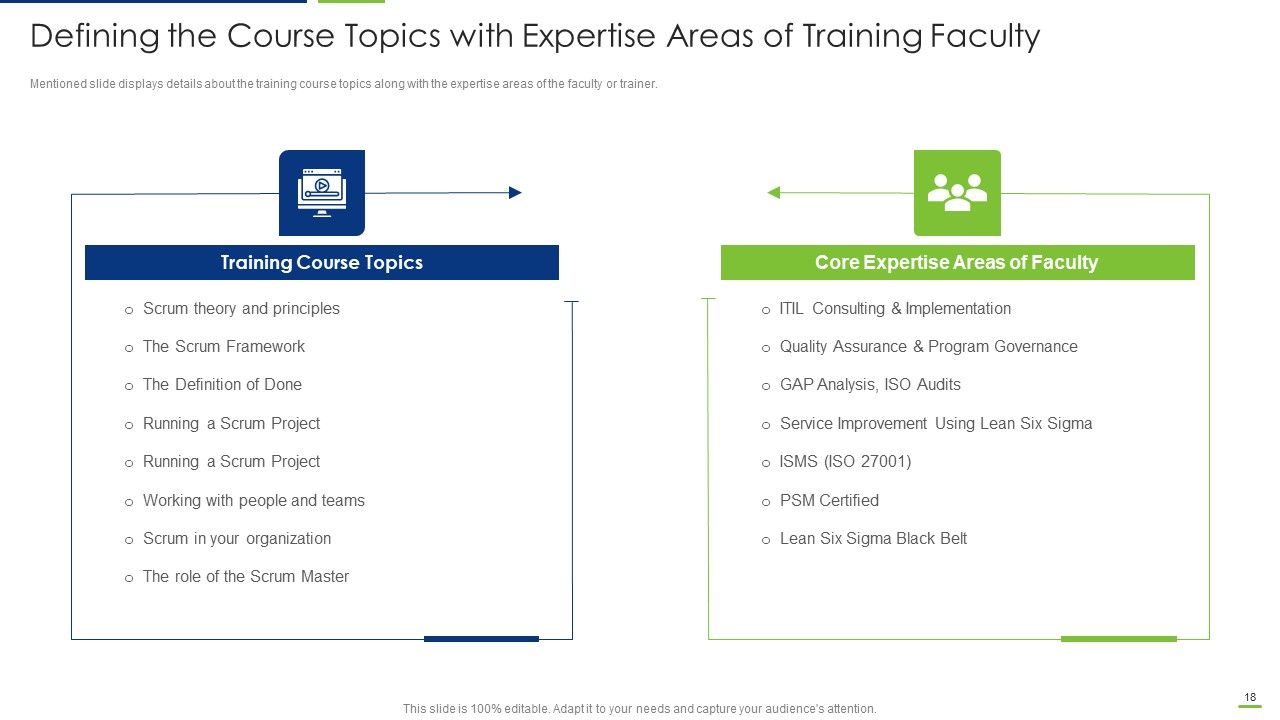 Defining the Course Topics with Expertise Areas of Training Faculty

Mentioned slide displays details about the training course topics along with the expertise areas of the faculty or trainer.

Training Course Topics

o Scrum theory and principles
o The Scrum Framework
o The Definition of Done
o Running a Scrum Project
o Running a Scrum Project
o Working with people and teams
o Scrum in your organization
o The role of the Scrum Master

Core Expertise Areas of Faculty

o ITIL Consulting & Implementation
o Quality Assurance & Program Governance
o GAP Analysis, ISO Audits
o Service Improvement Using Lean Six Sigma
o ISMS (ISO 27001)
o PSM Certified
o Lean Six Sigma Black Belt

This slide is 100% editable. Adapt it to your needs and capture your audience's attention.

18